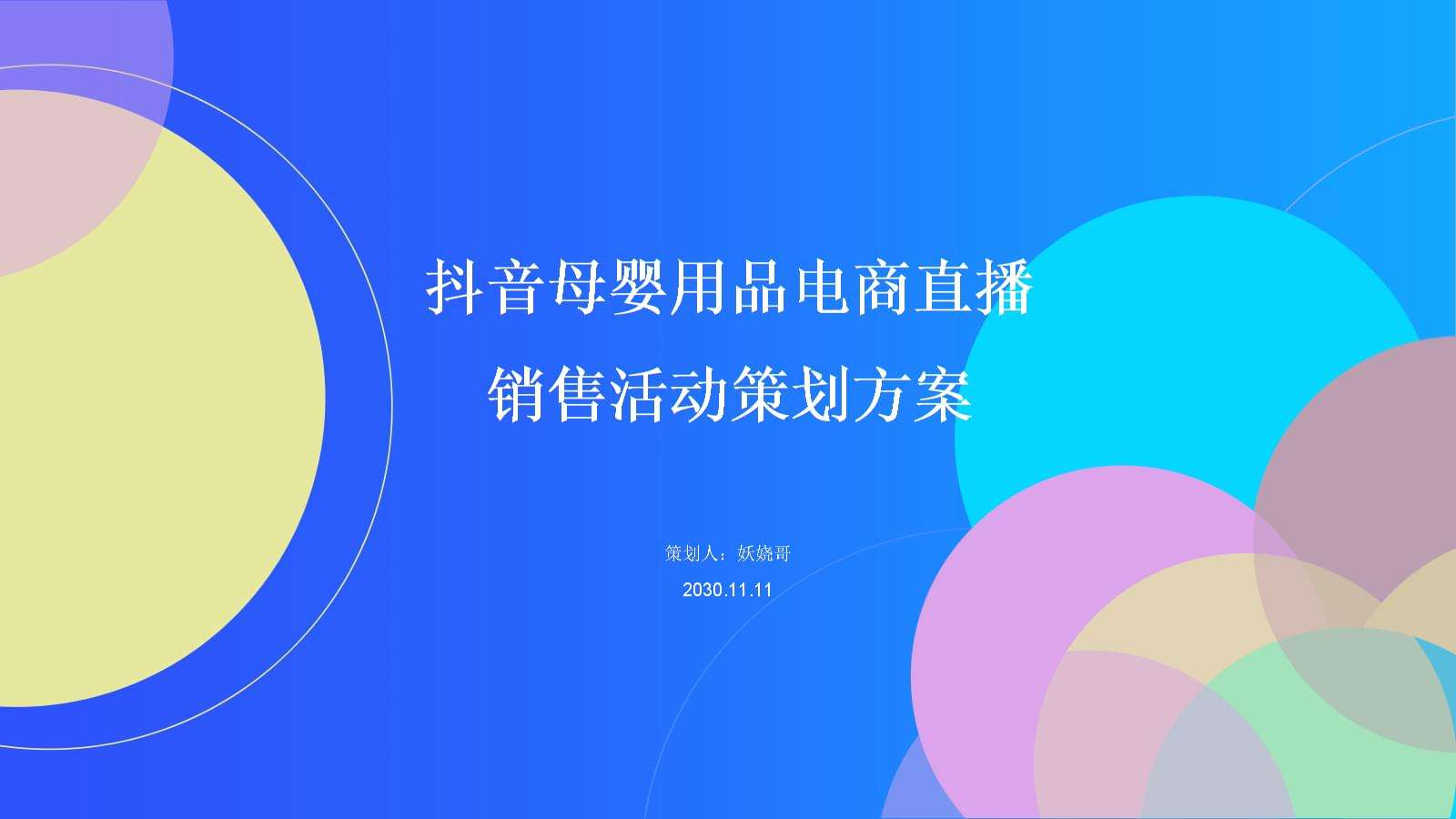 抖音母婴用品电商直播
销售活动策划方案

策划人：妖娆哥
2030.11.11